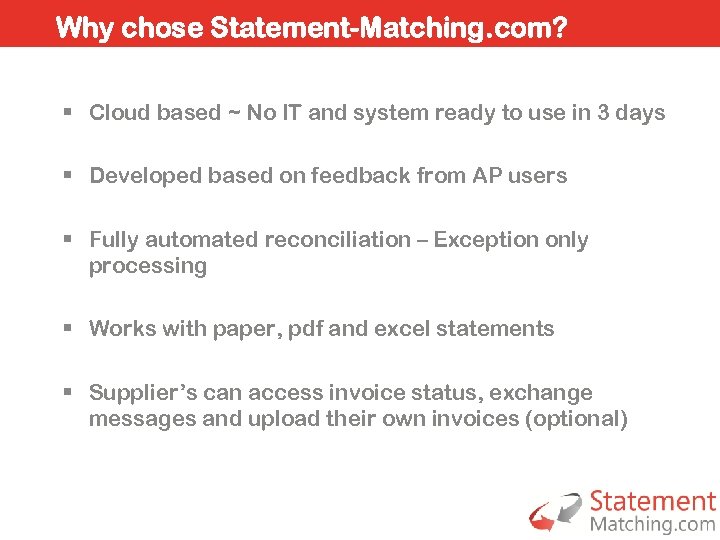 Why chose Statement-Matching.com?

▪ Cloud based ~ No IT and system ready to use in 3 days

▪ Developed based on feedback from AP users

▪ Fully automated reconciliation – Exception only processing

▪ Works with paper, pdf and excel statements

▪ Supplier's can access invoice status, exchange messages and upload their own invoices (optional)

Statement Matching.com